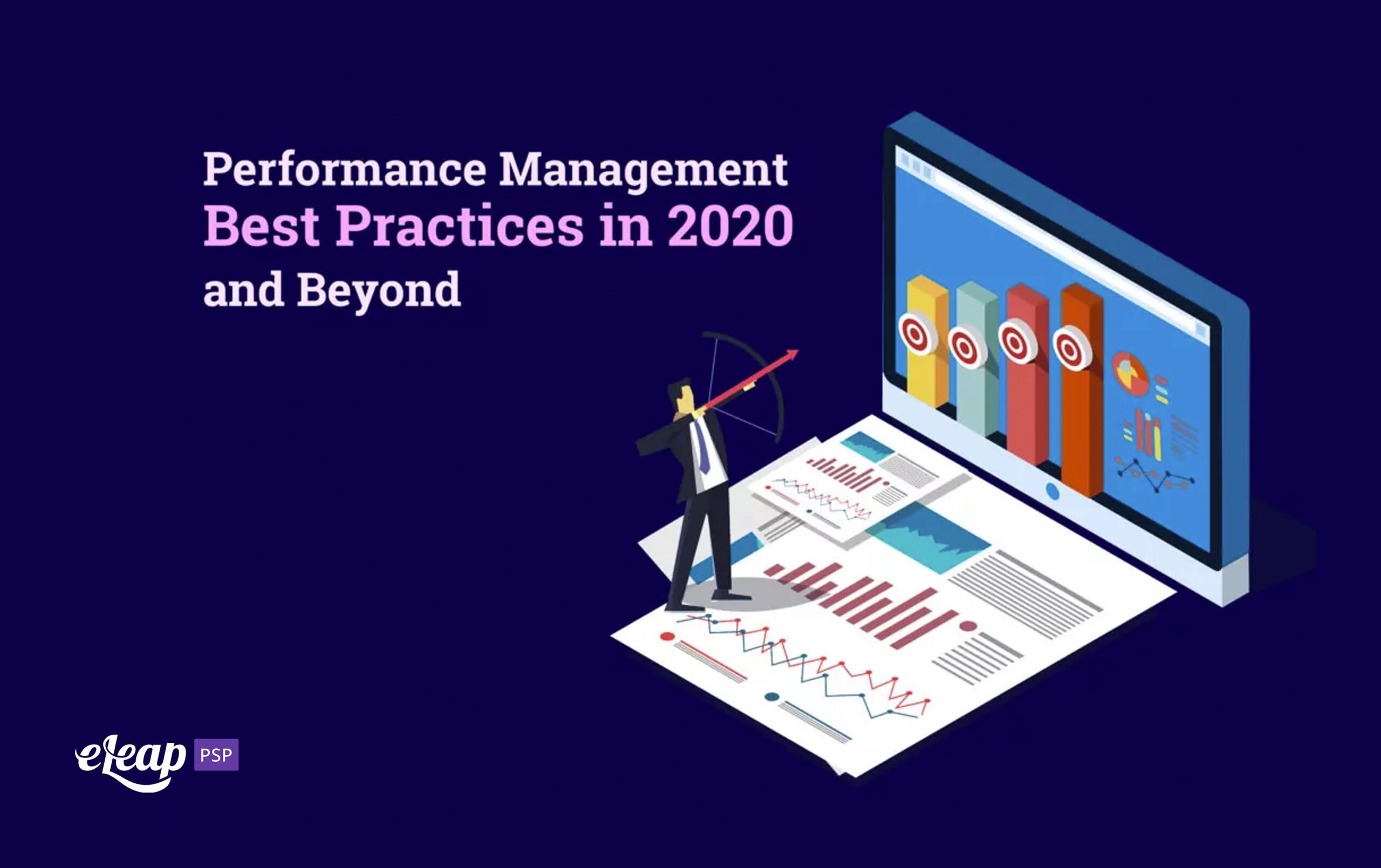 Performance Management
Best Practices in 2020
and Beyond

eLeap PSP